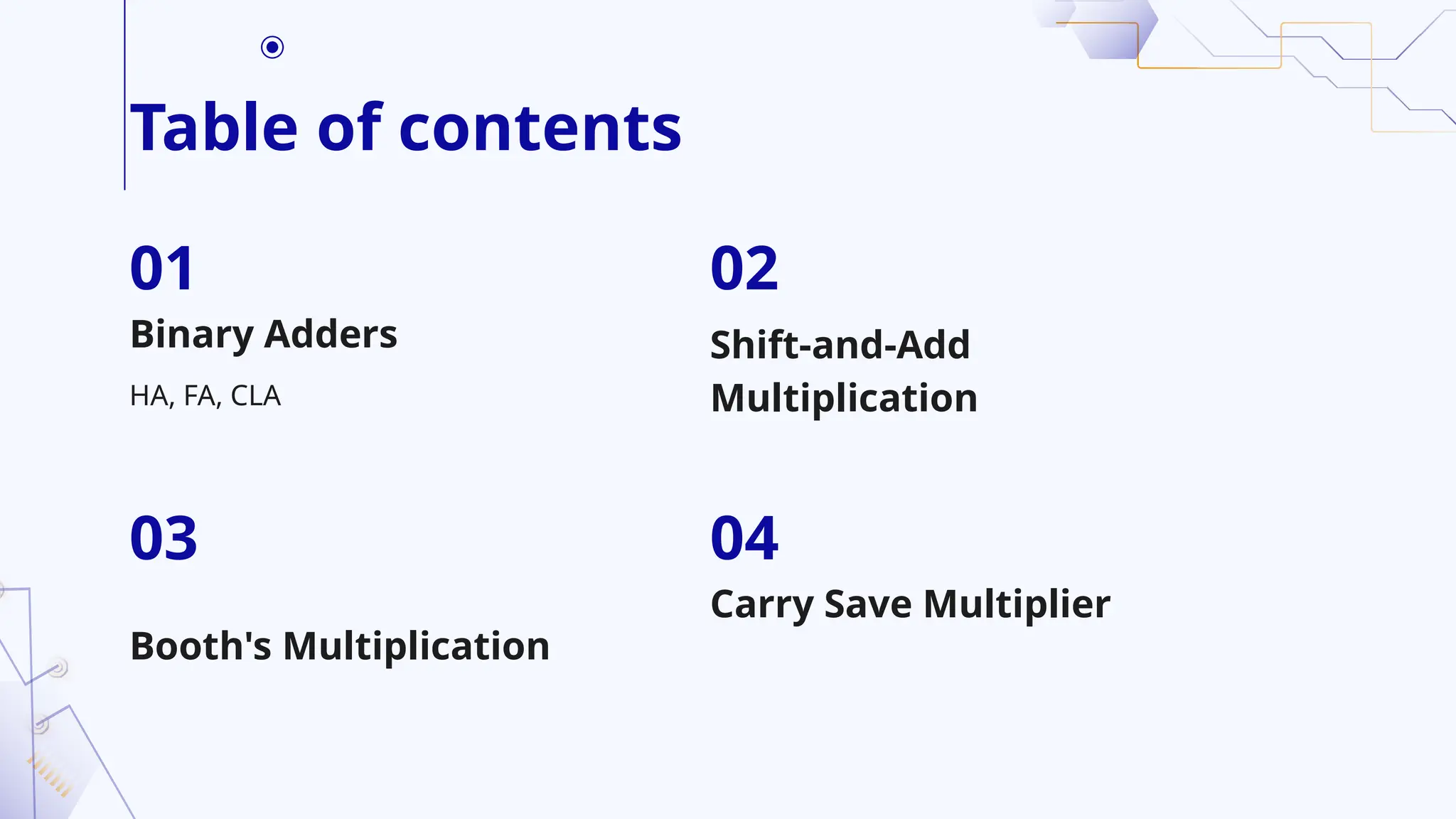 Table of contents

01
Binary Adders
HA, FA, CLA

02
Shift-and-Add Multiplication

03
Booth's Multiplication

04
Carry Save Multiplier